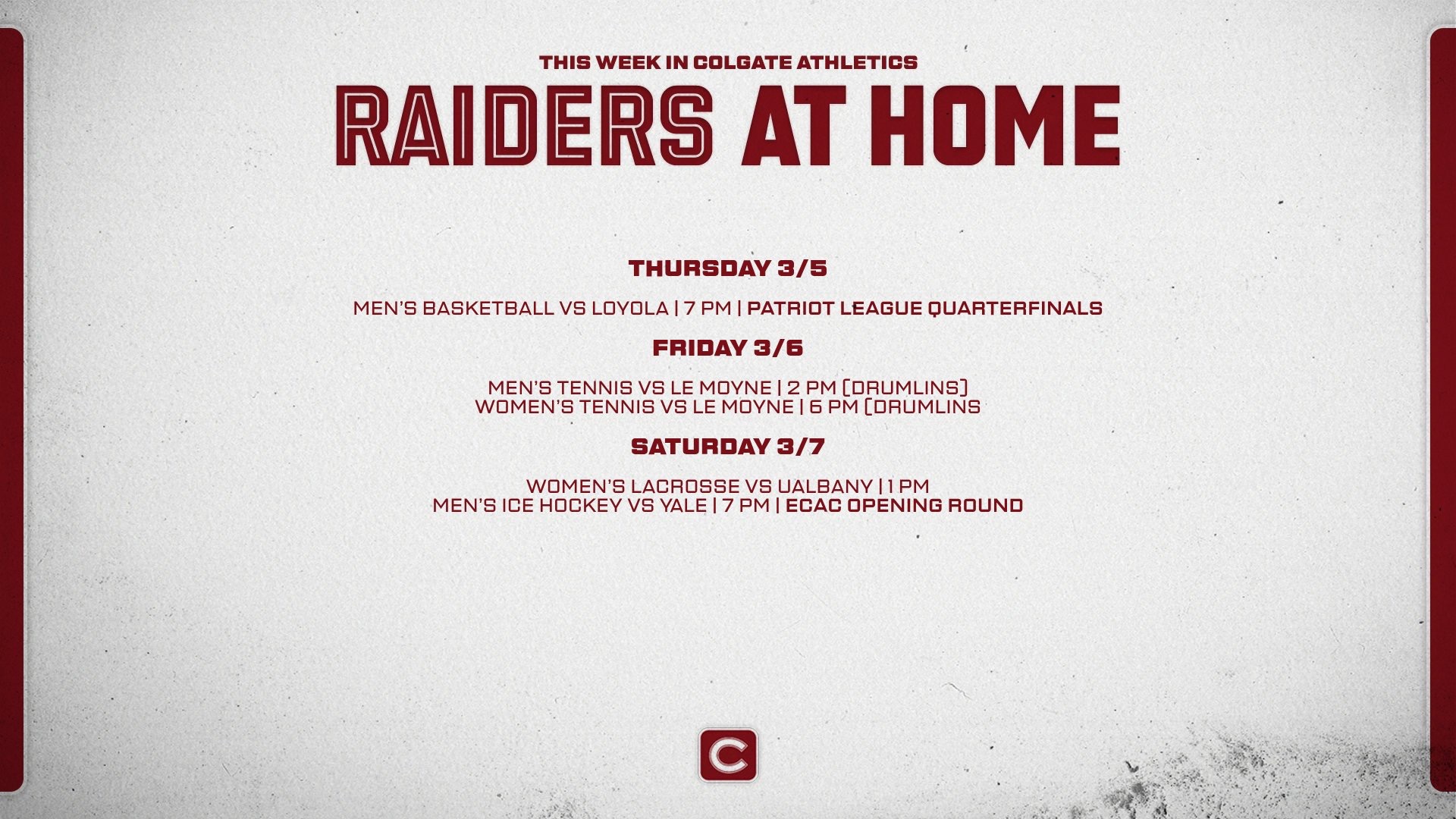 THIS WEEK IN COLGATE ATHLETICS

RAIDERS AT HOME

THURSDAY 3/5

MEN'S BASKETBALL VS LOYOLA | 7 PM | PATRIOT LEAGUE QUARTERFINALS

FRIDAY 3/6

MEN'S TENNIS VS LE MOYNE | 2 PM (DRUMLINS)
WOMEN'S TENNIS VS LE MOYNE | 6 PM (DRUMLINS

SATURDAY 3/7

WOMEN'S LACROSSE VS UALBANY | 1 PM
MEN'S ICE HOCKEY VS YALE | 7 PM | ECAC OPENING ROUND

C